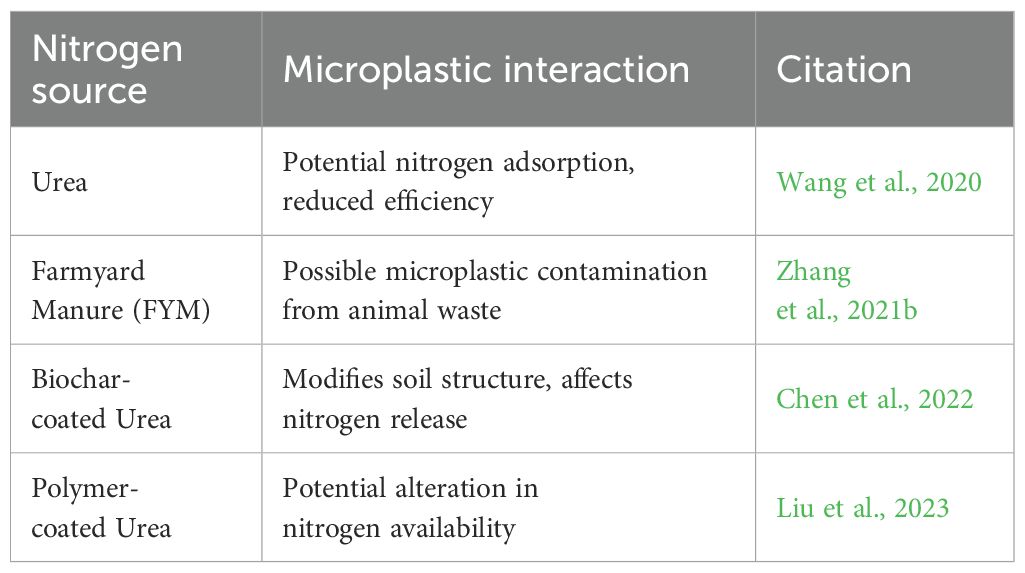 | Nitrogen source | Microplastic interaction | Citation |
|---|---|---|
| Urea | Potential nitrogen adsorption, reduced efficiency | Wang et al., 2020 |
| Farmyard Manure (FYM) | Possible microplastic contamination from animal waste | Zhang et al., 2021b |
| Biochar-coated Urea | Modifies soil structure, affects nitrogen release | Chen et al., 2022 |
| Polymer-coated Urea | Potential alteration in nitrogen availability | Liu et al., 2023 |